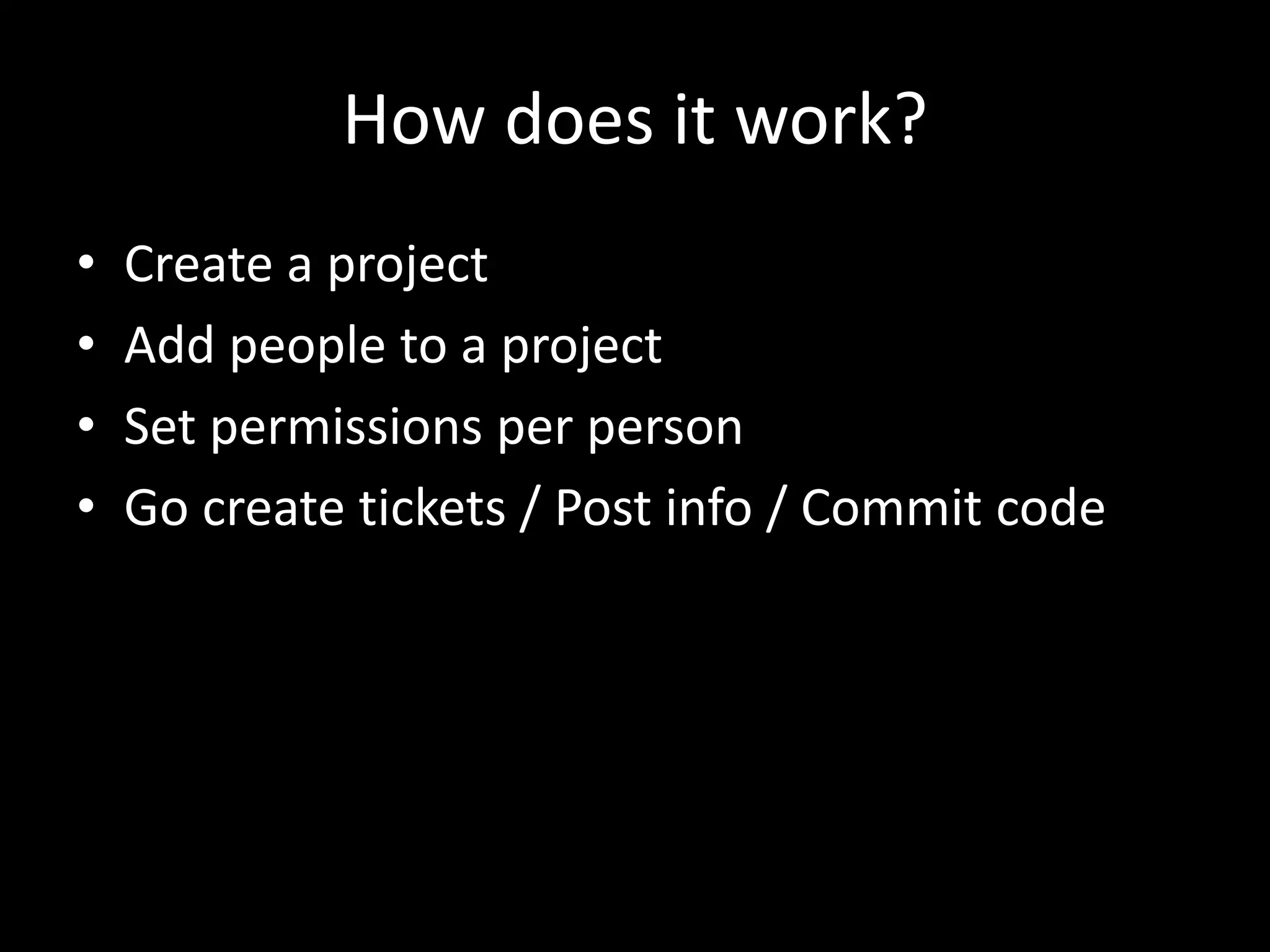 How does it work?

• Create a project
• Add people to a project
• Set permissions per person
• Go create tickets / Post info / Commit code